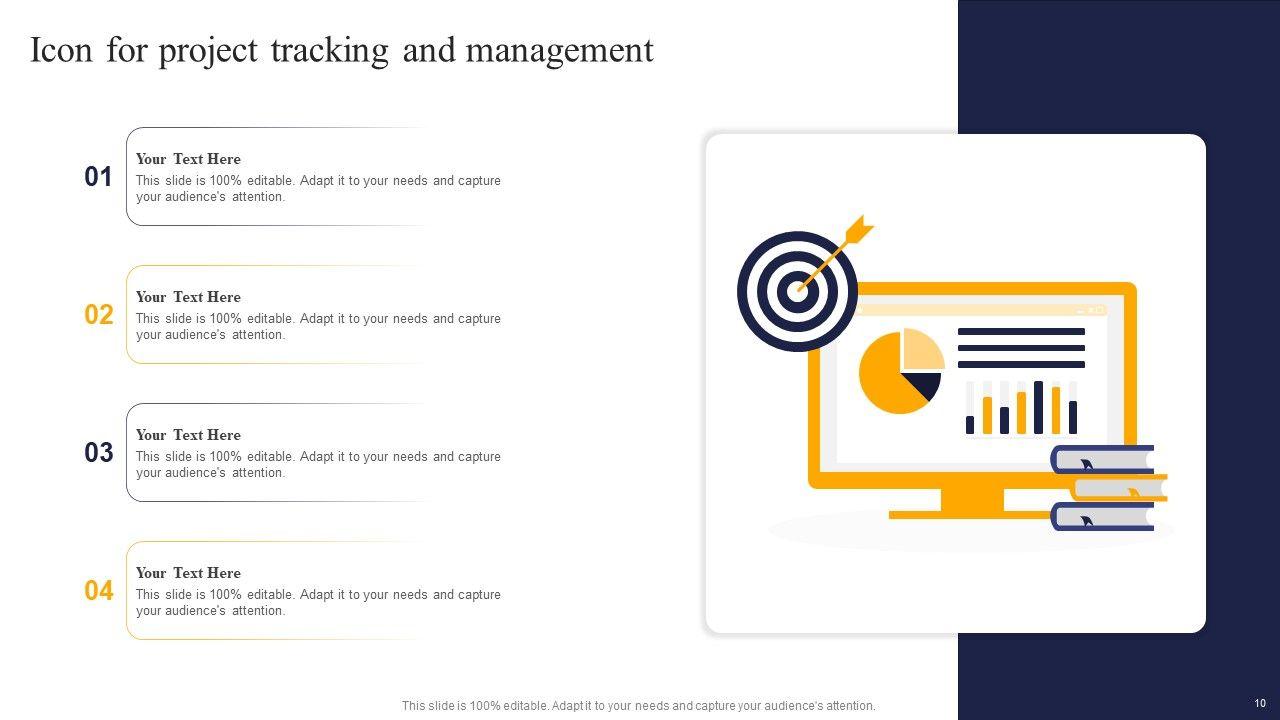 Icon for project tracking and management

01
Your Text Here
This slide is 100% editable. Adapt it to your needs and capture your audience's attention.

02
Your Text Here
This slide is 100% editable. Adapt it to your needs and capture your audience's attention.

03
Your Text Here
This slide is 100% editable. Adapt it to your needs and capture your audience's attention.

04
Your Text Here
This slide is 100% editable. Adapt it to your needs and capture your audience's attention.

This slide is 100% editable. Adapt it to your needs and capture your audience's attention.

10